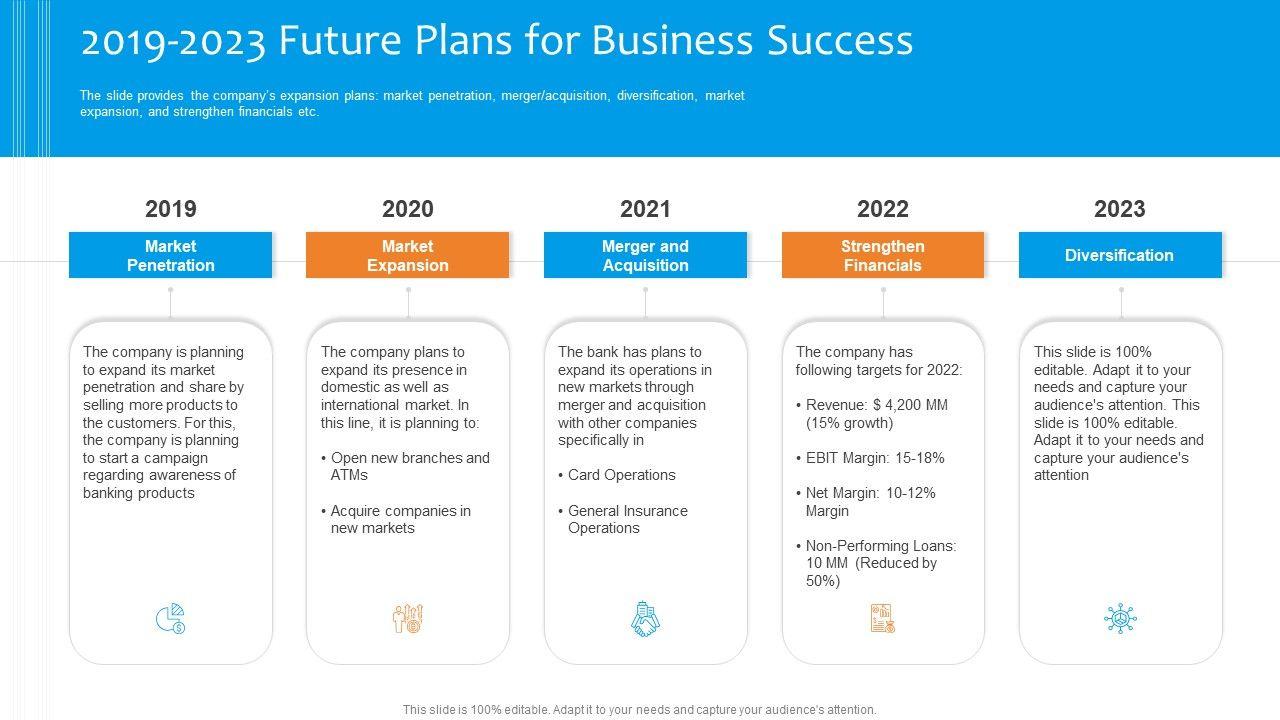 2019-2023 Future Plans for Business Success

The slide provides the company's expansion plans: market penetration, merger/acquisition, diversification, market expansion, and strengthen financials etc.

2019

Market Penetration

The company is planning to expand its market penetration and share by selling more products to the customers. For this, the company is planning to start a campaign regarding awareness of banking products

2020

Market Expansion

The company plans to expand its presence in domestic as well as international market. In this line, it is planning to:

• Open new branches and ATMs

• Acquire companies in new markets

2021

Merger and Acquisition

The bank has plans to expand its operations in new markets through merger and acquisition with other companies specifically in

• Card Operations

• General Insurance Operations

2022

Strengthen Financials

The company has following targets for 2022:

• Revenue: $ 4,200 MM (15% growth)

• EBIT Margin: 15-18%

• Net Margin: 10-12% Margin

• Non-Performing Loans: 10 MM (Reduced by 50%)

2023

Diversification

This slide is 100% editable. Adapt it to your needs and capture your audience's attention. This slide is 100% editable. Adapt it to your needs and capture your audience's attention

This slide is 100% editable. Adapt it to your needs and capture your audience's attention.